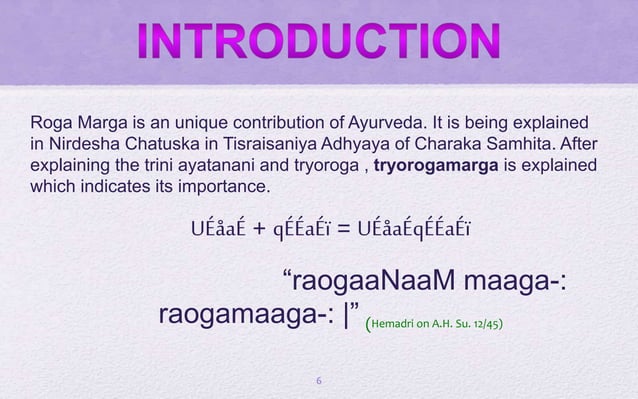 INTRODUCTION

Roga Marga is an unique contribution of Ayurveda. It is being explained in Nirdesha Chatuska in Tisraisaniya Adhyaya of Charaka Samhita. After explaining the trini ayatanani and tryoroga , **tryorogamarga** is explained which indicates its importance.

UÉåaÉ + qÉÉaÉï = UÉåaÉqÉÉaÉï

“raogaaNaaM maaga-: raogamaaga-: |” (Hemadri on A.H. Su. 12/45)

6